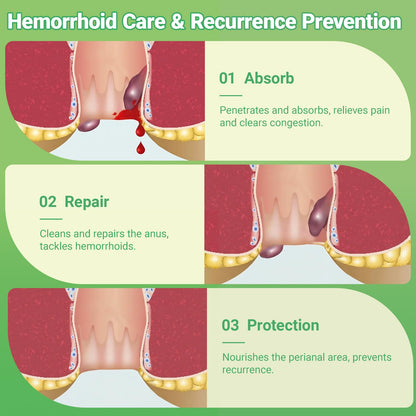 Hemorrhoid Care & Recurrence Prevention

01 Absorb

Penetrates and absorbs, relieves pain and clears congestion.

02 Repair

Cleans and repairs the anus, tackles hemorrhoids.

03 Protection

Nourishes the perianal area, prevents recurrence.